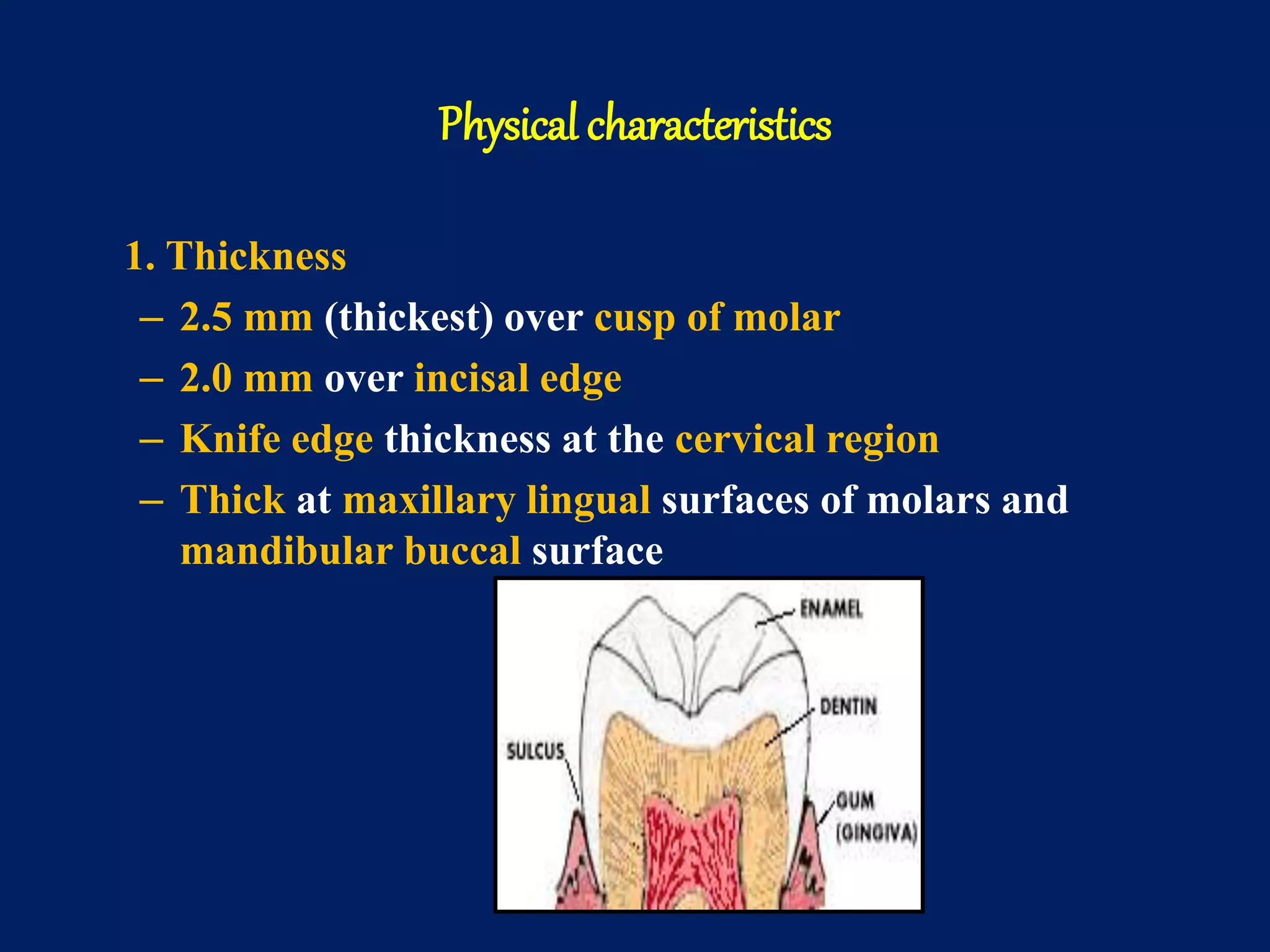 Physical characteristics

1. Thickness

– 2.5 mm (thickest) over cusp of molar
– 2.0 mm over incisal edge
– Knife edge thickness at the cervical region
– Thick at maxillary lingual surfaces of molars and mandibular buccal surface

ENAMEL
DENTIN
SULCUS
GUM (GINGIVA)